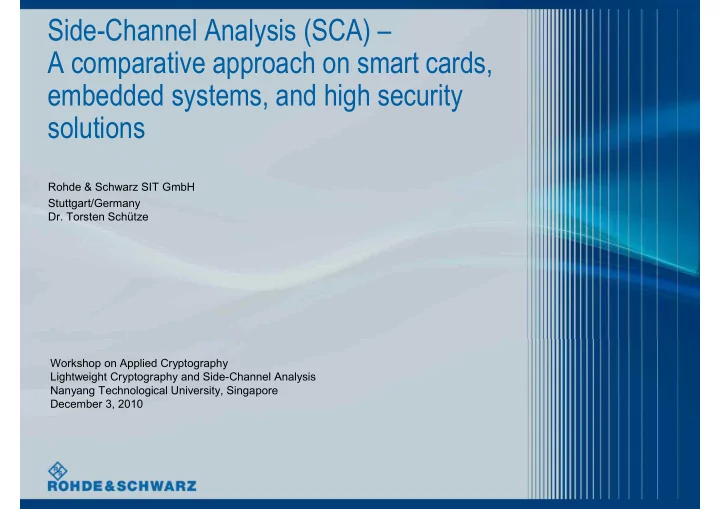 Side-Channel Analysis (SCA) –
A comparative approach on smart cards, embedded systems, and high security solutions

Rohde & Schwarz SIT GmbH
Stuttgart/Germany
Dr. Torsten Schütze

Workshop on Applied Cryptography
Lightweight Cryptography and Side-Channel Analysis
Nanyang Technological University, Singapore
December 3, 2010

ROHDE&SCHWARZ